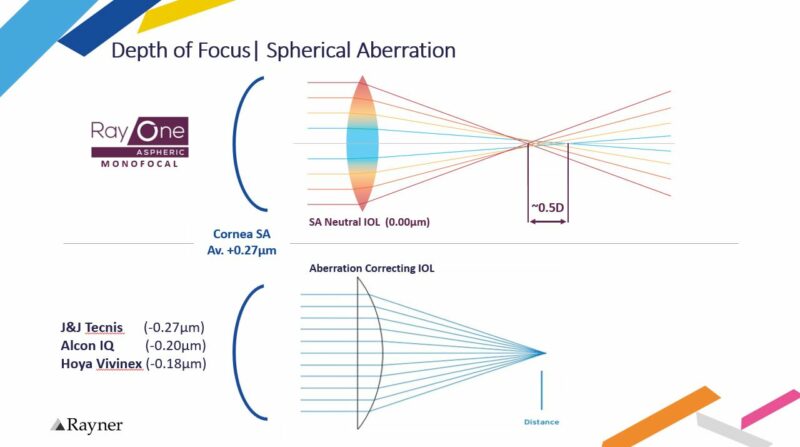 Depth of Focus| Spherical Aberration

RayOne
ASPHERIC
MONOFOCAL

SA Neutral IOL (0.00µm)

~0.5D

Cornea SA
Av. +0.27µm

Aberration Correcting IOL

J&J Tecnis (-0.27µm)
Alcon IQ (-0.20µm)
Hoya Vivinex (-0.18µm)

Distance

Rayner